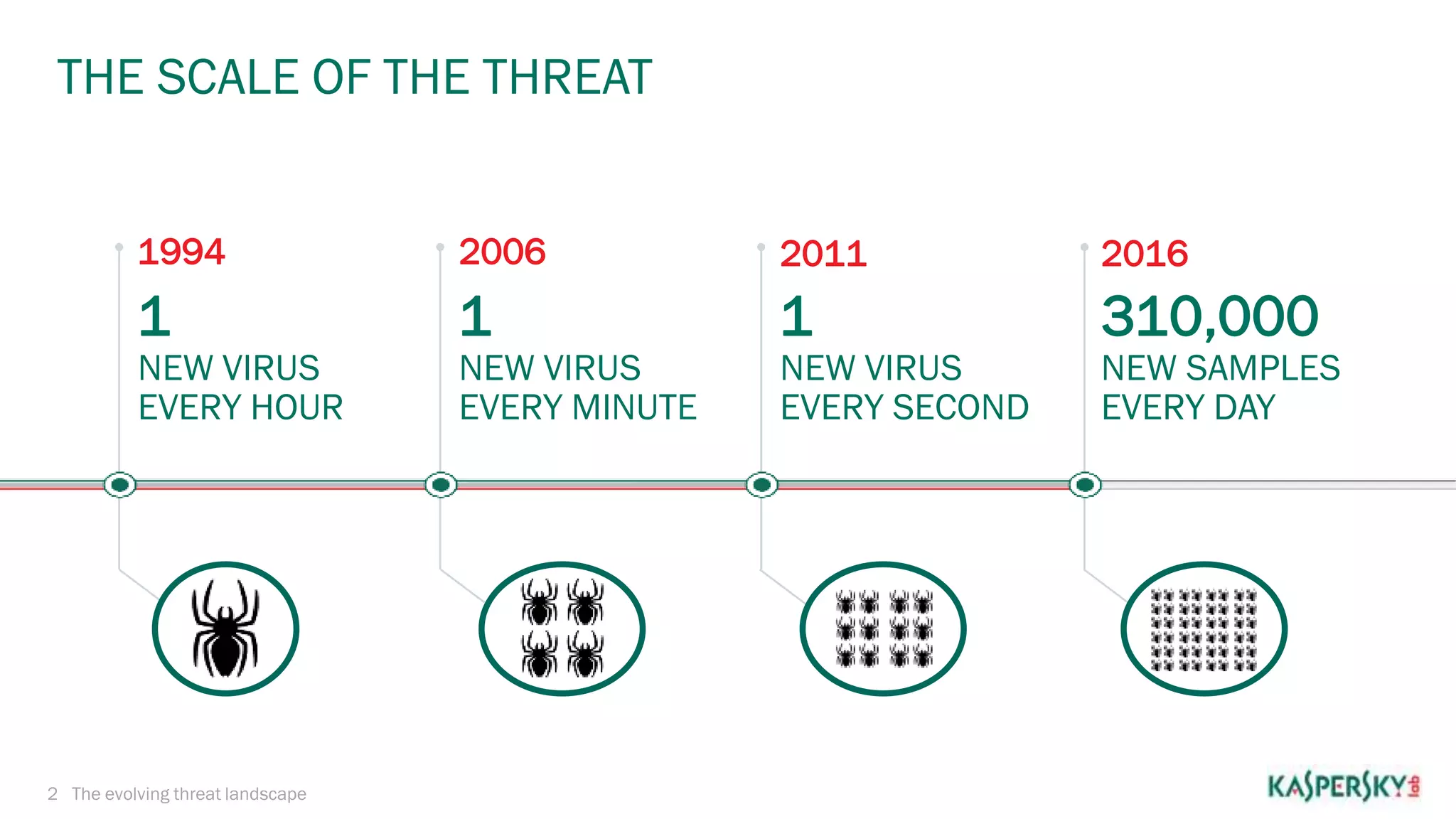 THE SCALE OF THE THREAT

1994
1
NEW VIRUS
EVERY HOUR

2006
1
NEW VIRUS
EVERY MINUTE

2011
1
NEW VIRUS
EVERY SECOND

2016
310,000
NEW SAMPLES
EVERY DAY

2 The evolving threat landscape

KASPERSKY lab